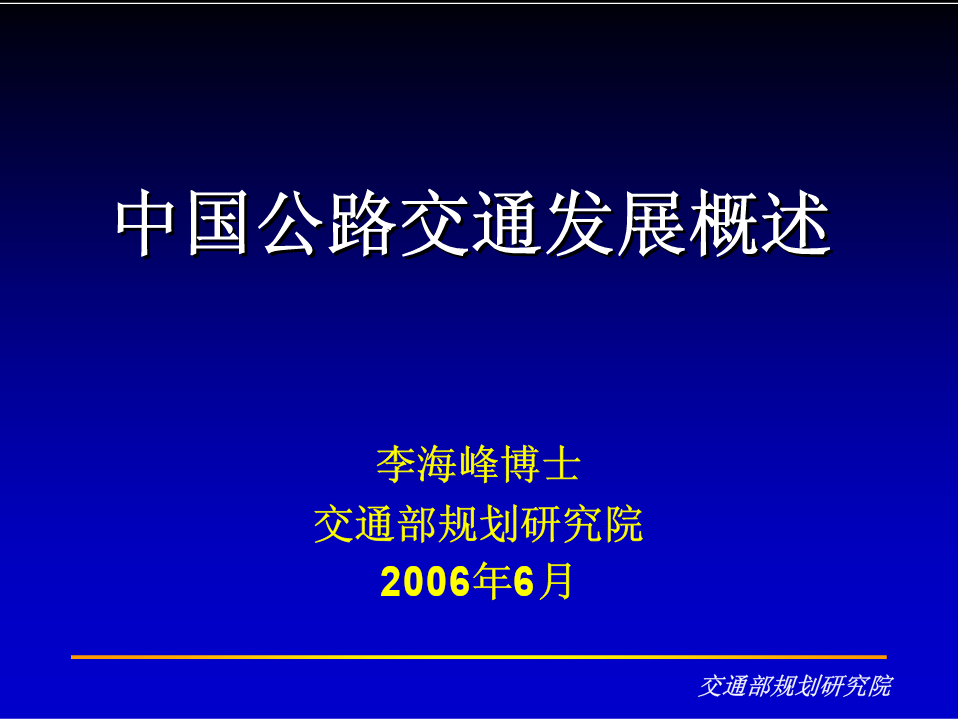 中国公路交通发展概述

李海峰博士
交通部规划研究院
2006年6月

交通部规划研究院